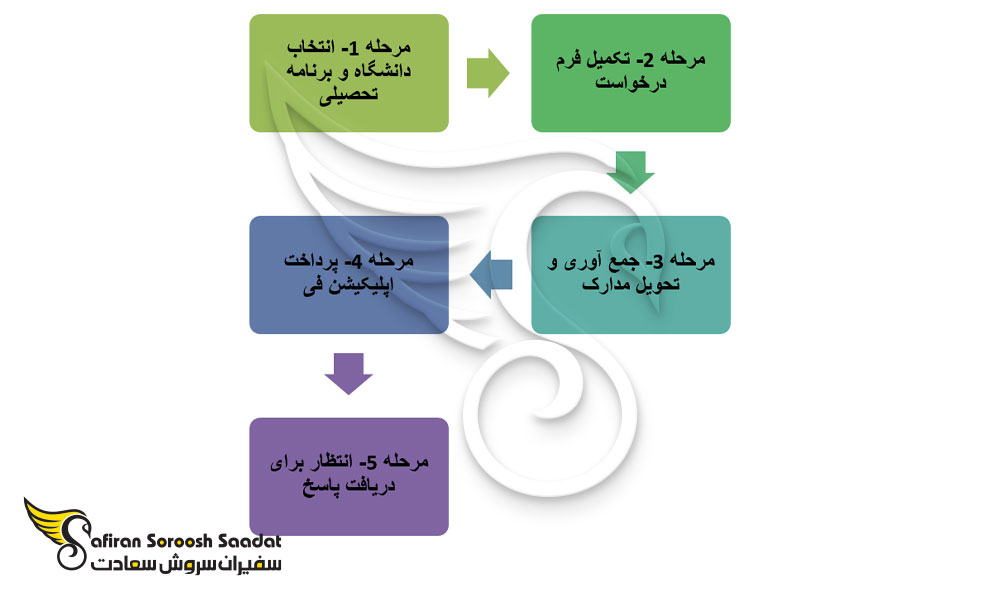 مرحله 1- انتخاب دانشگاه و برنامه تحصیلی

مرحله 2- تکمیل فرم درخواست

مرحله 3- جمع آوری و تحویل مدارک

مرحله 4- پرداخت اپلیکیشن فی

مرحله 5- انتظار برای دریافت پاسخ

Safiran Soroosh Saadat
سفیران سروش سعادت